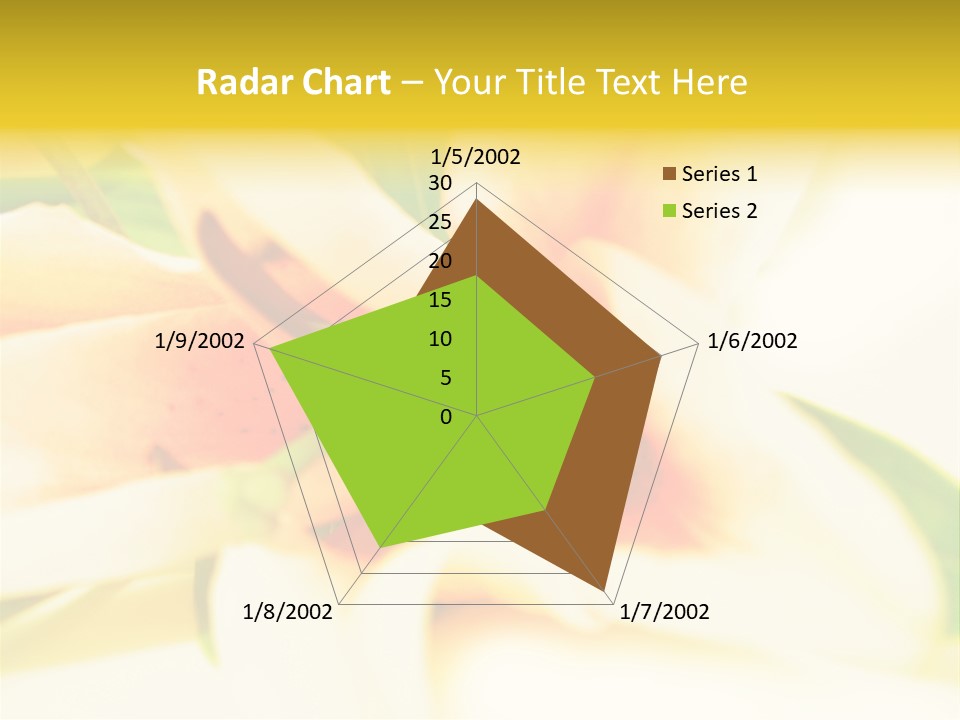 Radar Chart – Your Title Text Here

1/5/2002
30
25
20
15
10
5
0

Series 1
Series 2

1/6/2002
1/7/2002
1/8/2002
1/9/2002